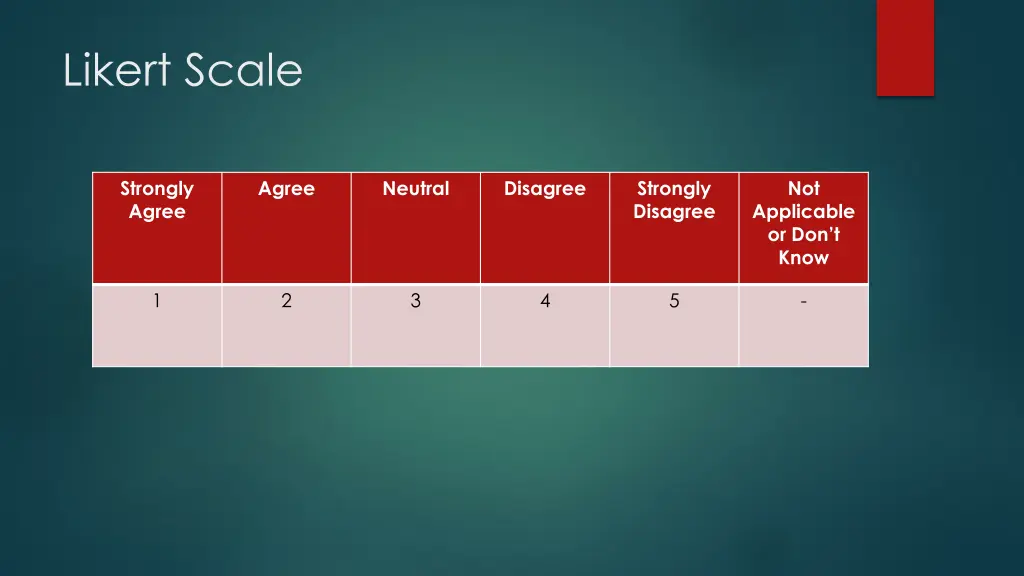 Likert Scale

| Strongly Agree | Agree | Neutral | Disagree | Strongly Disagree | Not Applicable or Don't Know |
|---|---|---|---|---|---|
| 1 | 2 | 3 | 4 | 5 | - |